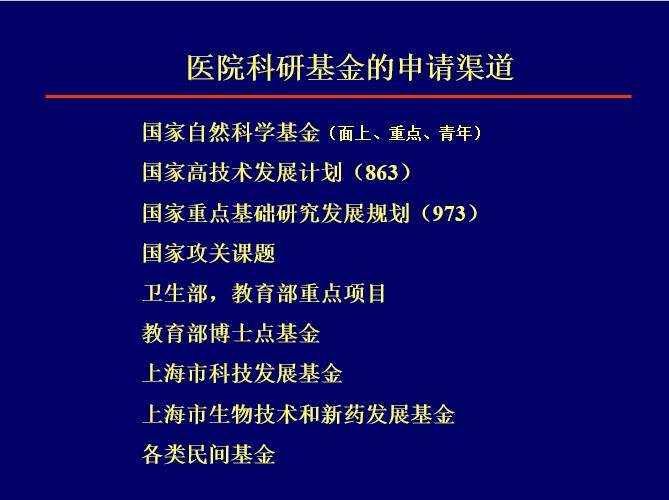 医院科研基金的申请渠道

国家自然科学基金（面上、重点、青年）

国家高技术发展计划（863）

国家重点基础研究发展规划（973）

国家攻关课题

卫生部，教育部重点项目

教育部博士点基金

上海市科技发展基金

上海市生物技术和新药发展基金

各类民间基金